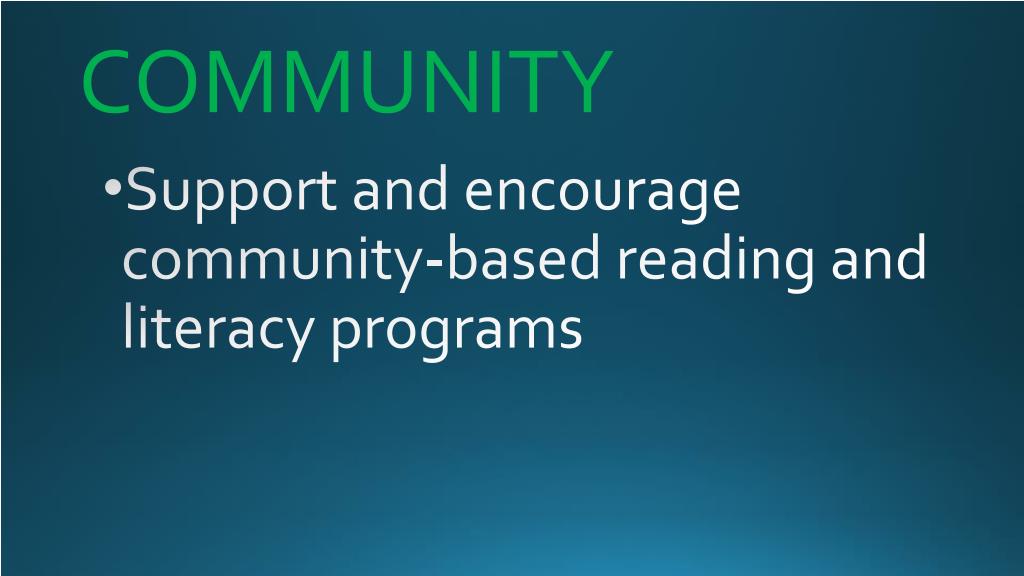 COMMUNITY

•Support and encourage community-based reading and literacy programs